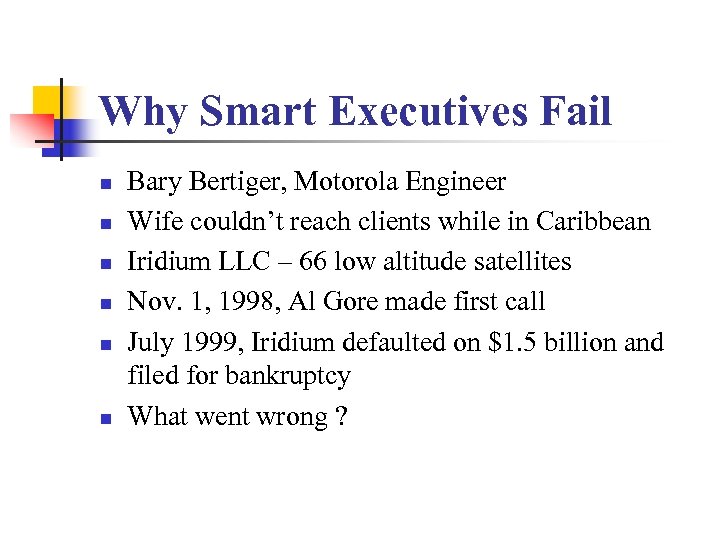 Why Smart Executives Fail

- Bary Bertiger, Motorola Engineer
- Wife couldn't reach clients while in Caribbean
- Iridium LLC – 66 low altitude satellites
- Nov. 1, 1998, Al Gore made first call
- July 1999, Iridium defaulted on \$1.5 billion and filed for bankruptcy
- What went wrong ?